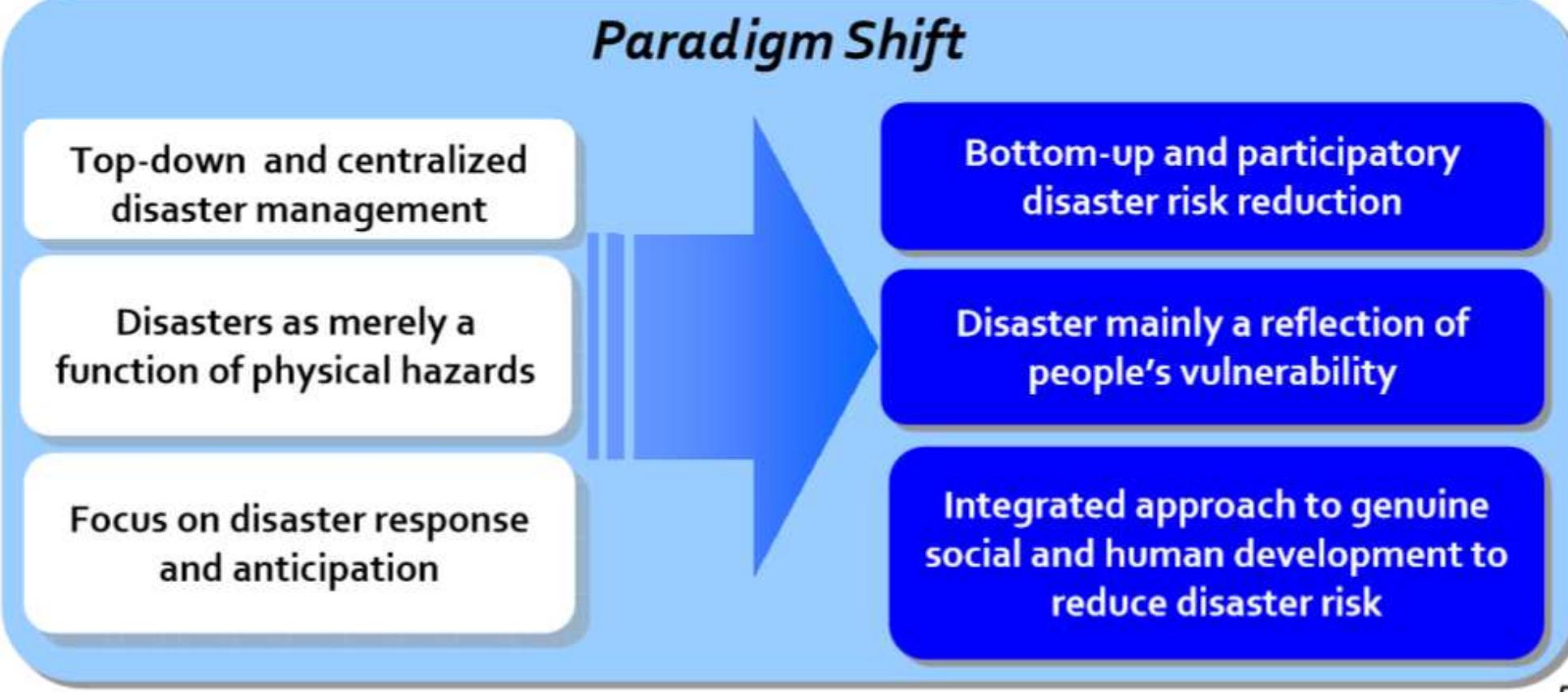 Paradigm Shift

Top-down and centralized disaster management

Disasters as merely a function of physical hazards

Focus on disaster response and anticipation

Bottom-up and participatory disaster risk reduction

Disaster mainly a reflection of people's vulnerability

Integrated approach to genuine social and human development to reduce disaster risk